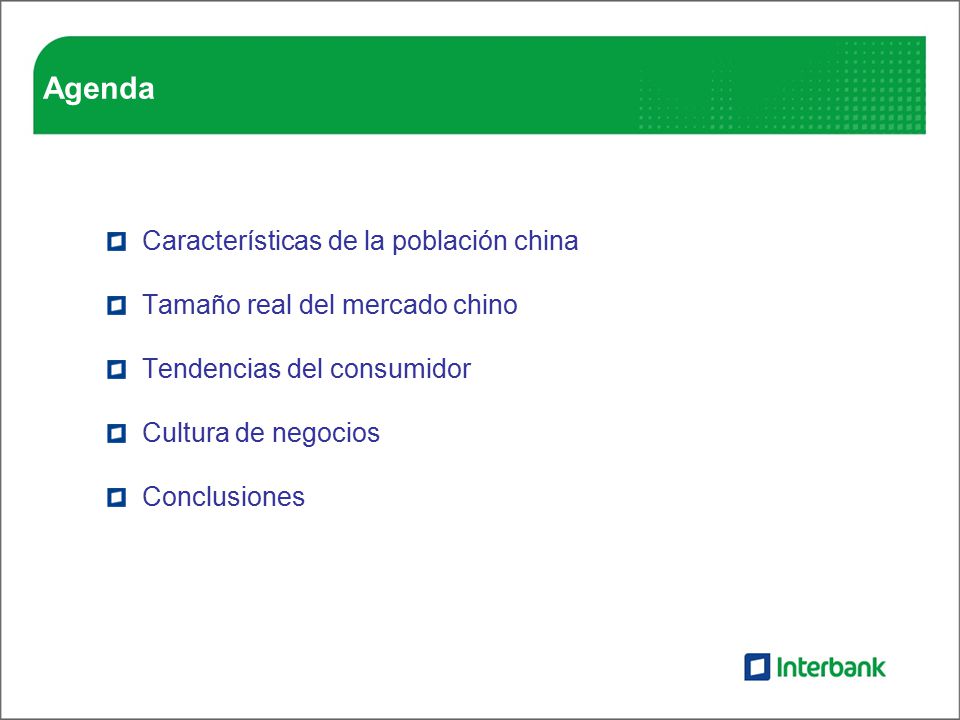 Agenda

Características de la población china

Tamaño real del mercado chino

Tendencias del consumidor

Cultura de negocios

Conclusiones

Interbank